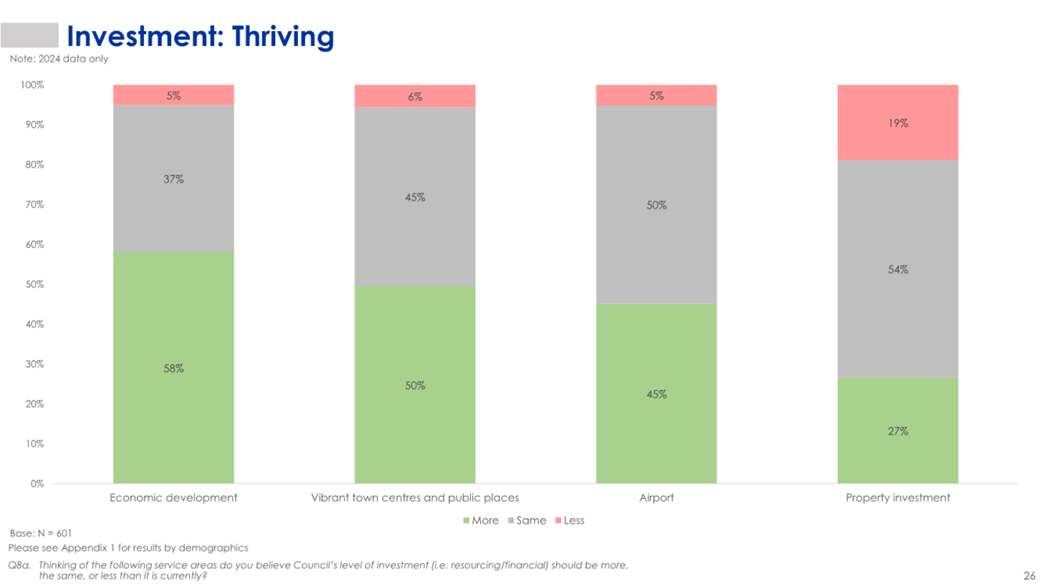 Investment: Thriving

Note: 2024 data only

100%
90%
80%
70%
60%
50%
40%
30%
20%
10%
0%

5%
37%
58%
Economic development

6%
45%
50%
Vibrant town centres and public places

5%
50%
45%
Airport

19%
54%
27%
Property investment

More Same Less

Base: N = 601

Please see Appendix 1 for results by demographics

Q8a. Thinking of the following service areas do you believe Council's level of investment (i.e. resourcing/financial) should be more, the same, or less than it is currently?

26